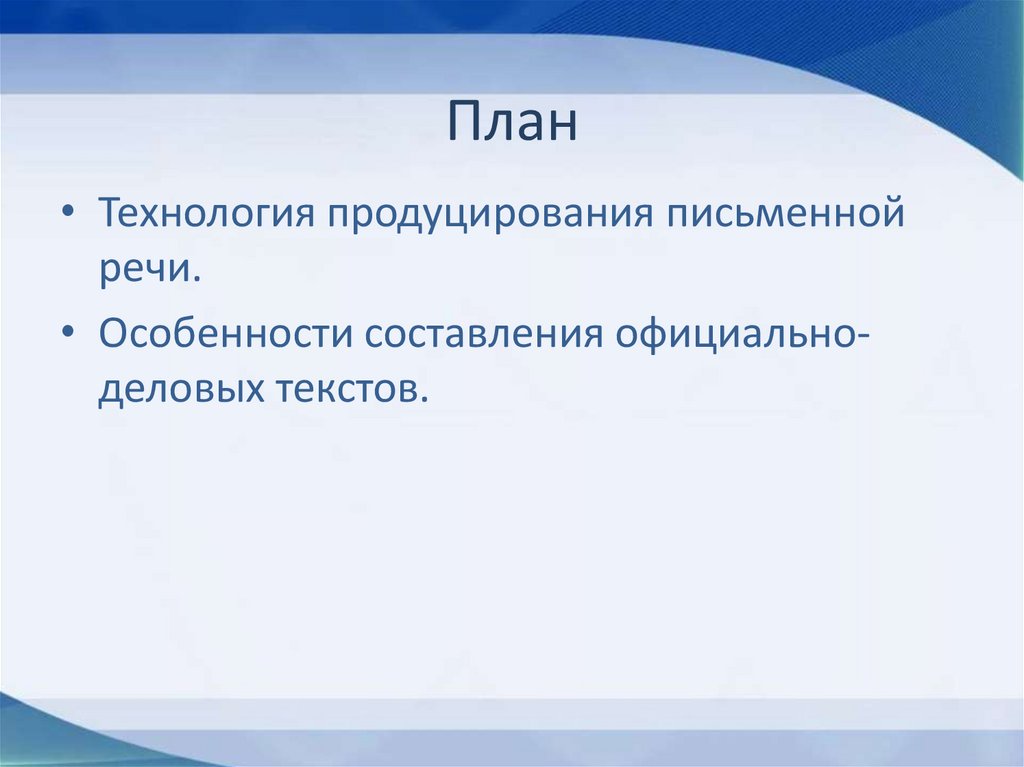 План

• Технология продуцирования письменной речи.

• Особенности составления официально-деловых текстов.